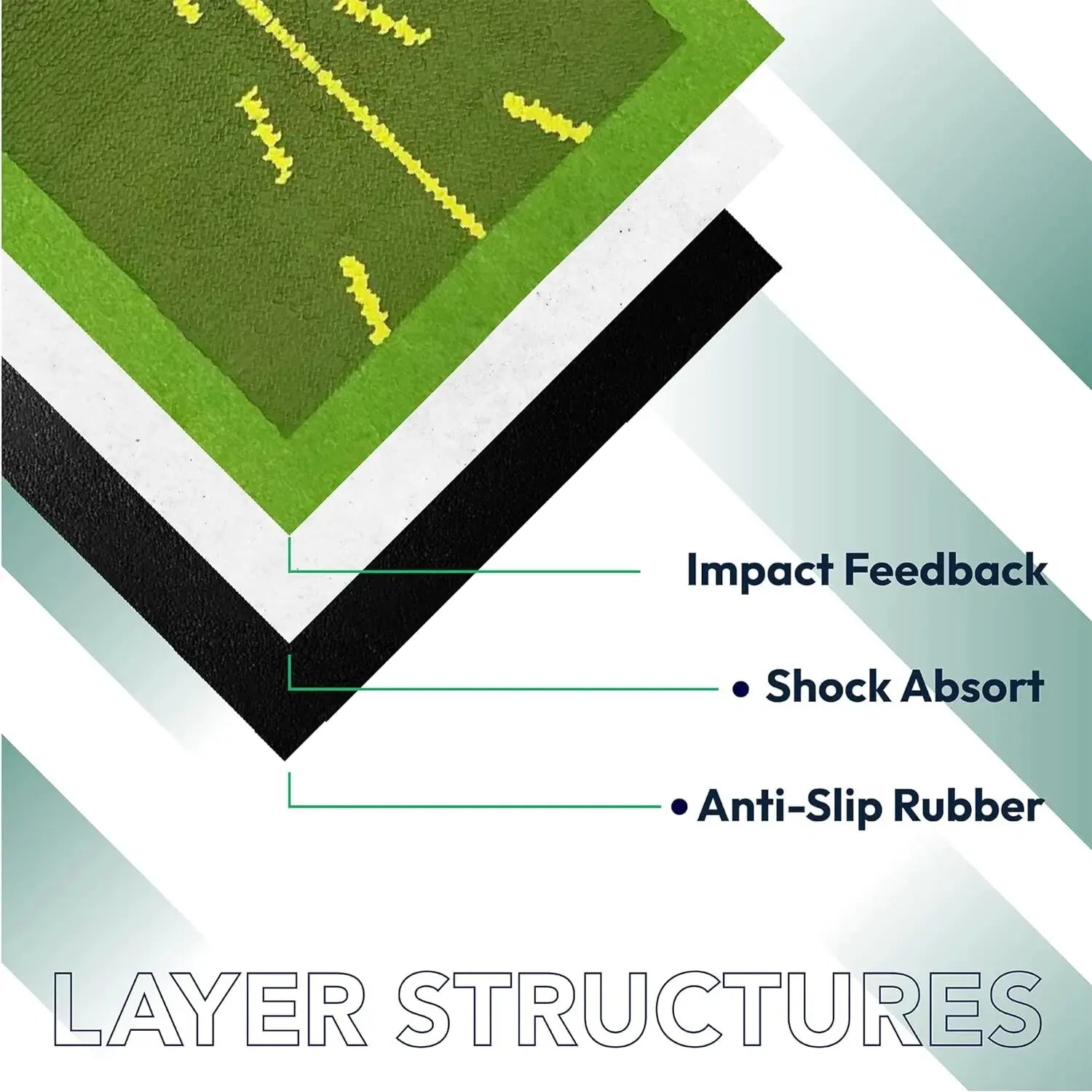 Impact Feedback

• Shock Absort

• Anti-Slip Rubber

LAYER STRUCTURES